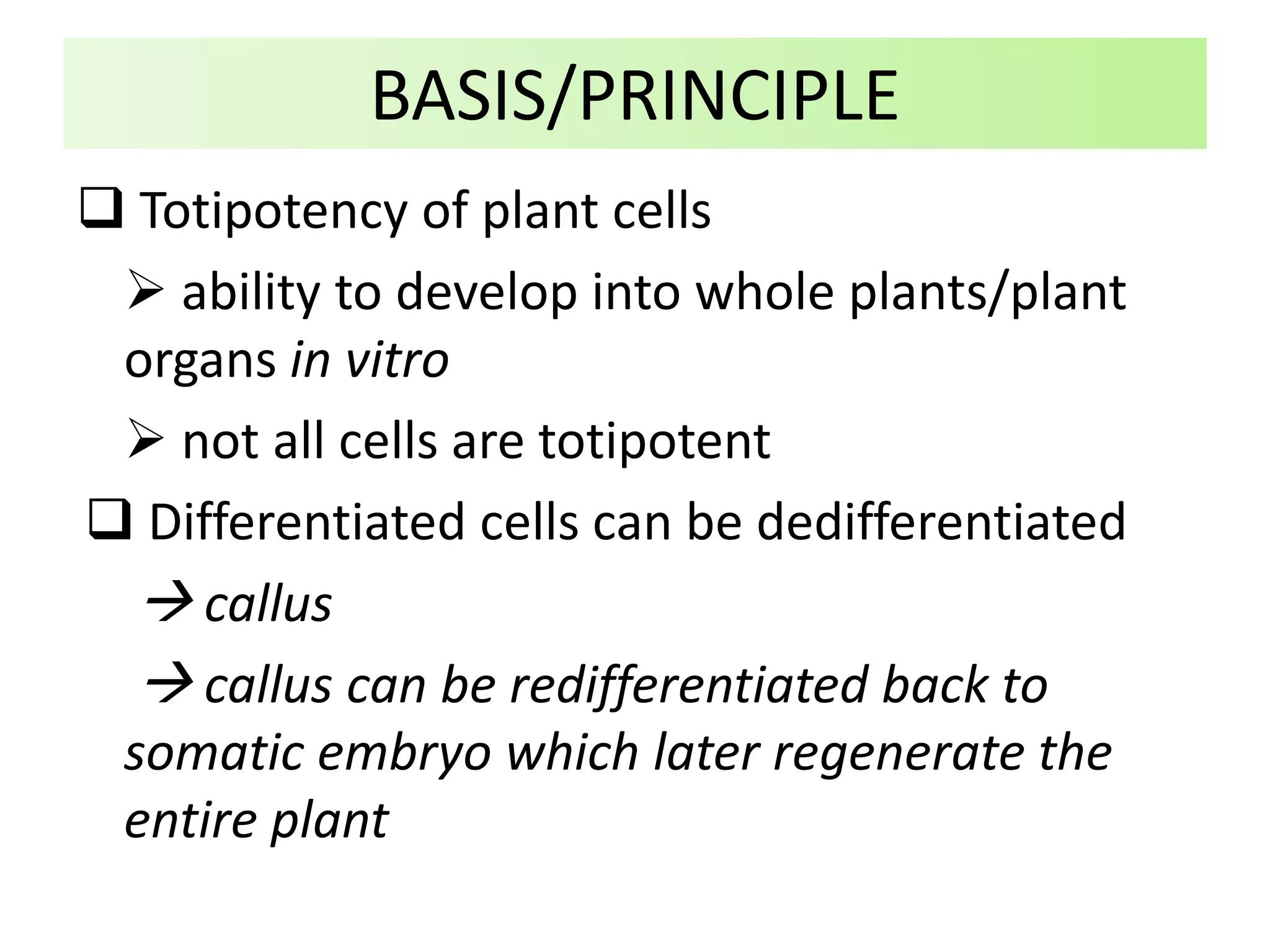 BASIS/PRINCIPLE

❑ Totipotency of plant cells

➢ ability to develop into whole plants/plant organs in vitro

➢ not all cells are totipotent

❑ Differentiated cells can be dedifferentiated

→ callus

→ callus can be redifferentiated back to somatic embryo which later regenerate the entire plant